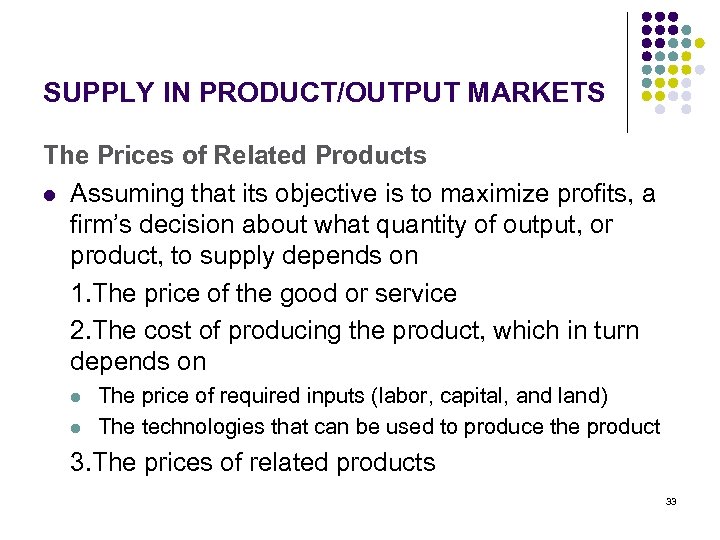 SUPPLY IN PRODUCT/OUTPUT MARKETS

The Prices of Related Products

- Assuming that its objective is to maximize profits, a firm's decision about what quantity of output, or product, to supply depends on

1.The price of the good or service

2.The cost of producing the product, which in turn depends on

- The price of required inputs (labor, capital, and land)
- The technologies that can be used to produce the product

3.The prices of related products

33